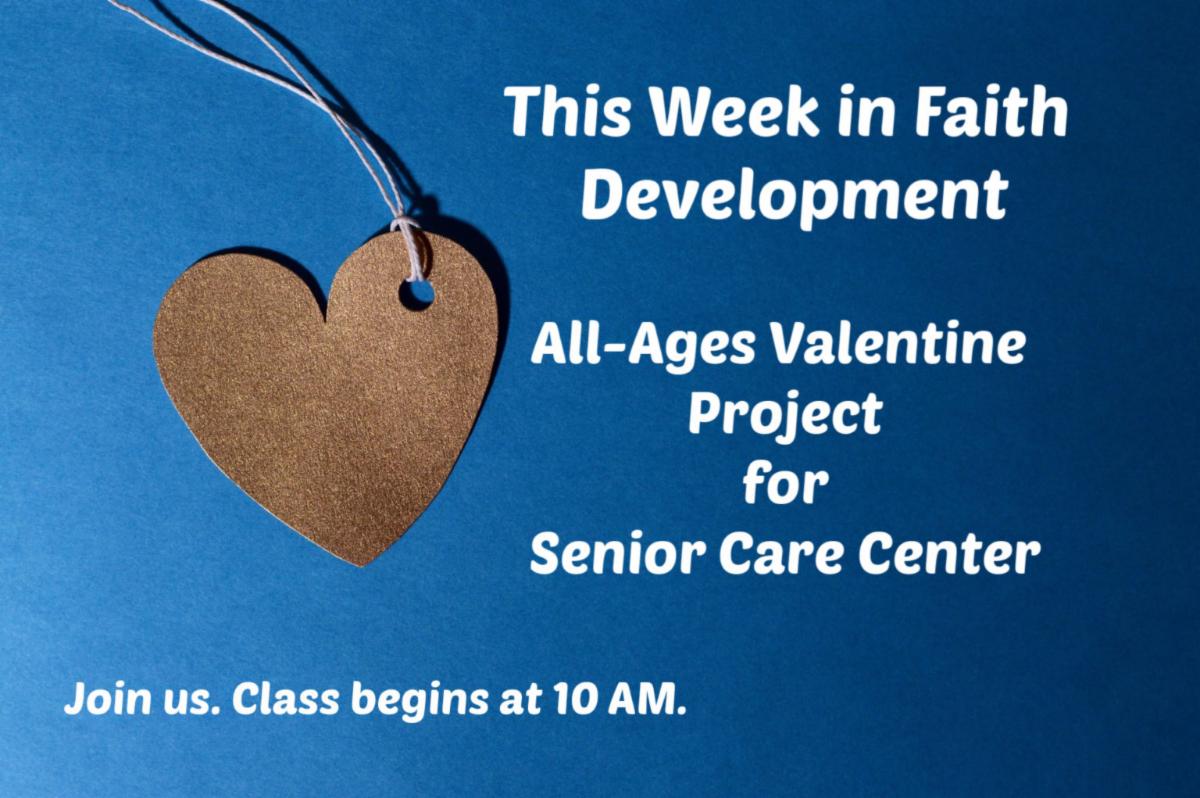 This Week in Faith Development

All-Ages Valentine Project for Senior Care Center

Join us. Class begins at 10 AM.